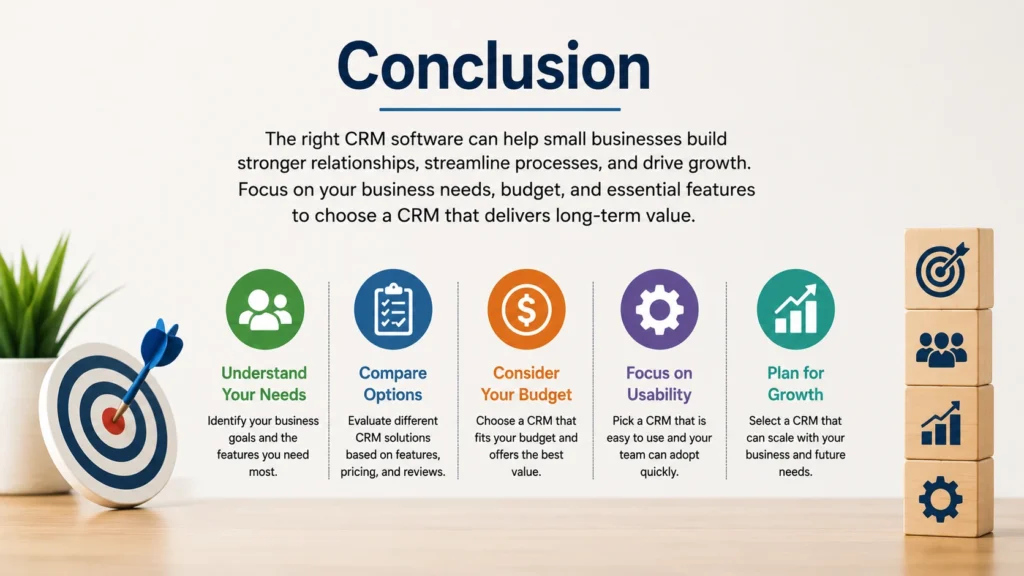 Conclusion

The right CRM software can help small businesses build stronger relationships, streamline processes, and drive growth. Focus on your business needs, budget, and essential features to choose a CRM that delivers long-term value.

Understand Your Needs

Identify your business goals and the features you need most.

Compare Options

Evaluate different CRM solutions based on features, pricing, and reviews.

Consider Your Budget

Choose a CRM that fits your budget and offers the best value.

Focus on Usability

Pick a CRM that is easy to use and your team can adopt quickly.

Plan for Growth

Select a CRM that can scale with your business and future needs.